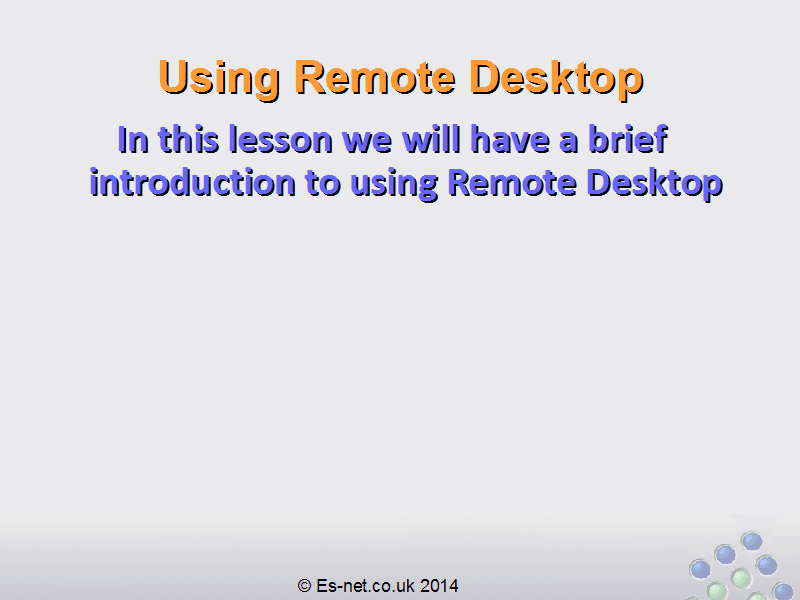 Using Remote Desktop

In this lesson we will have a brief introduction to using Remote Desktop

© Es-net.co.uk 2014